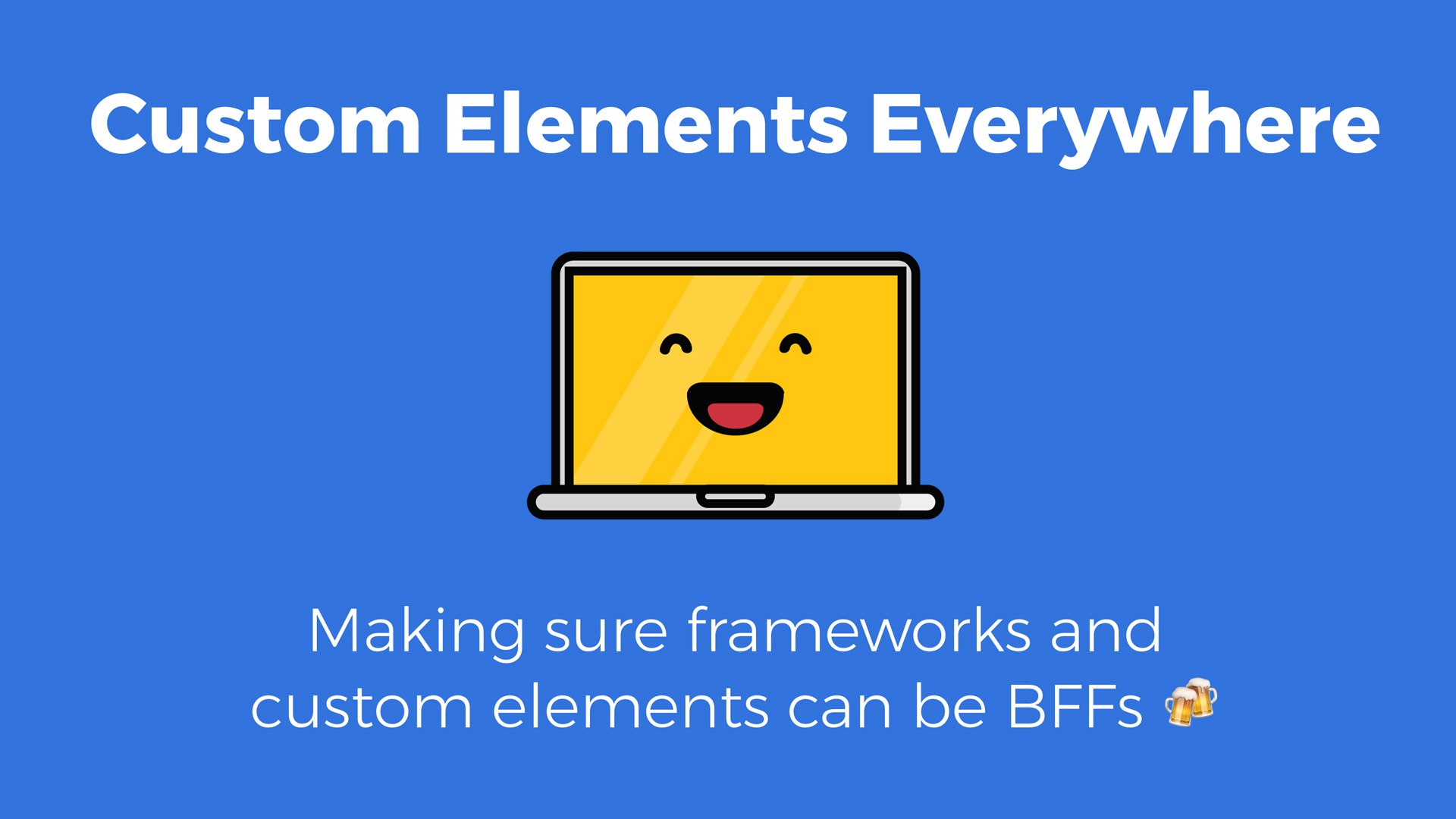 Custom Elements Everywhere

Making sure frameworks and custom elements can be BFFs 🍻